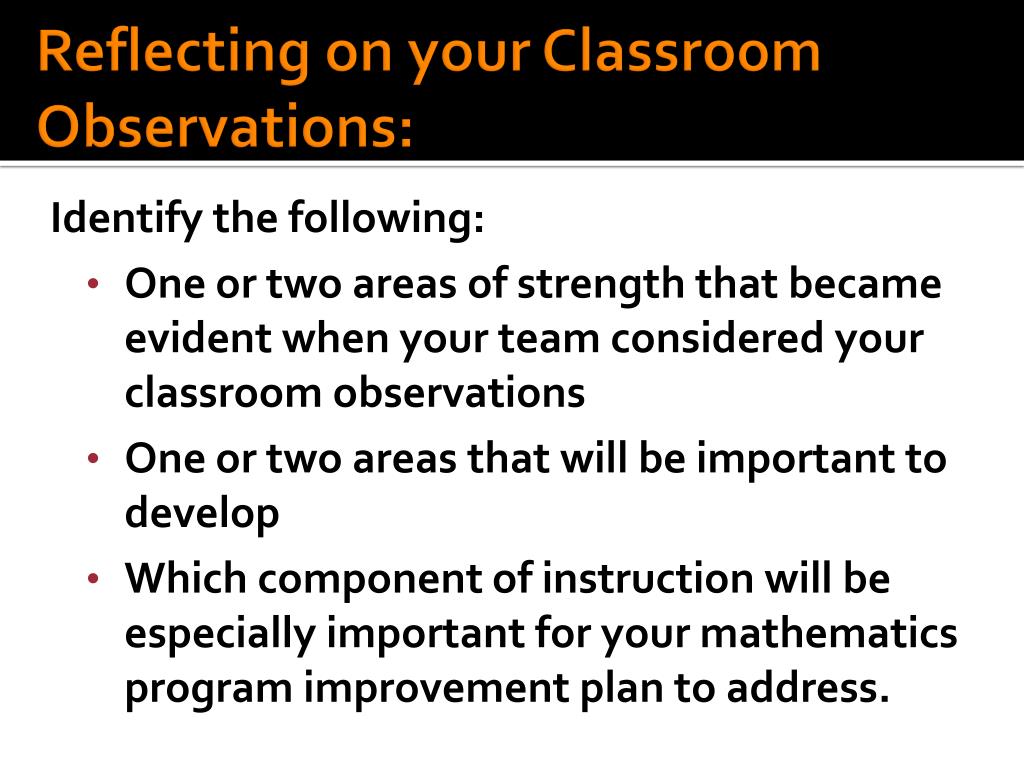 Reflecting on your Classroom Observations:

Identify the following:

• One or two areas of strength that became evident when your team considered your classroom observations
• One or two areas that will be important to develop
• Which component of instruction will be especially important for your mathematics program improvement plan to address.